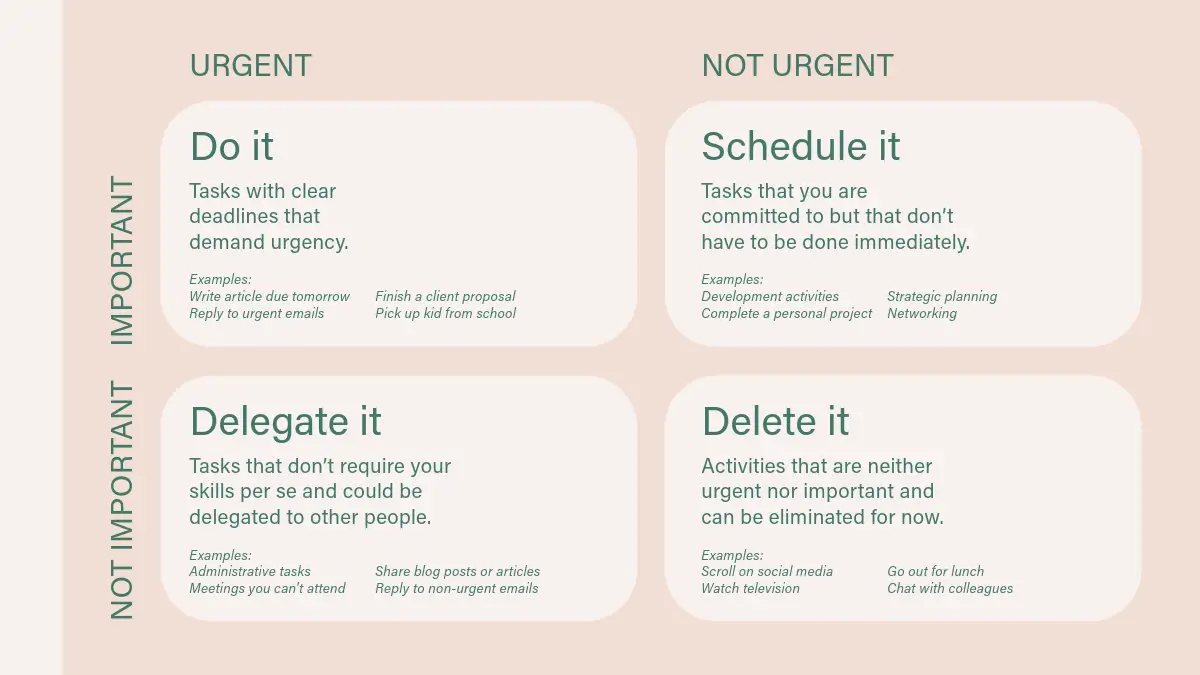 URGENT

NOT URGENT

IMPORTANT

Do it

Tasks with clear deadlines that demand urgency.

Examples:
Write article due tomorrow
Reply to urgent emails
Finish a client proposal
Pick up kid from school

Schedule it

Tasks that you are committed to but that don't have to be done immediately.

Examples:
Development activities
Complete a personal project
Strategic planning
Networking

NOT IMPORTANT

Delegate it

Tasks that don't require your skills per se and could be delegated to other people.

Examples:
Administrative tasks
Meetings you can't attend
Share blog posts or articles
Reply to non-urgent emails

Delete it

Activities that are neither urgent nor important and can be eliminated for now.

Examples:
Scroll on social media
Watch television
Go out for lunch
Chat with colleagues